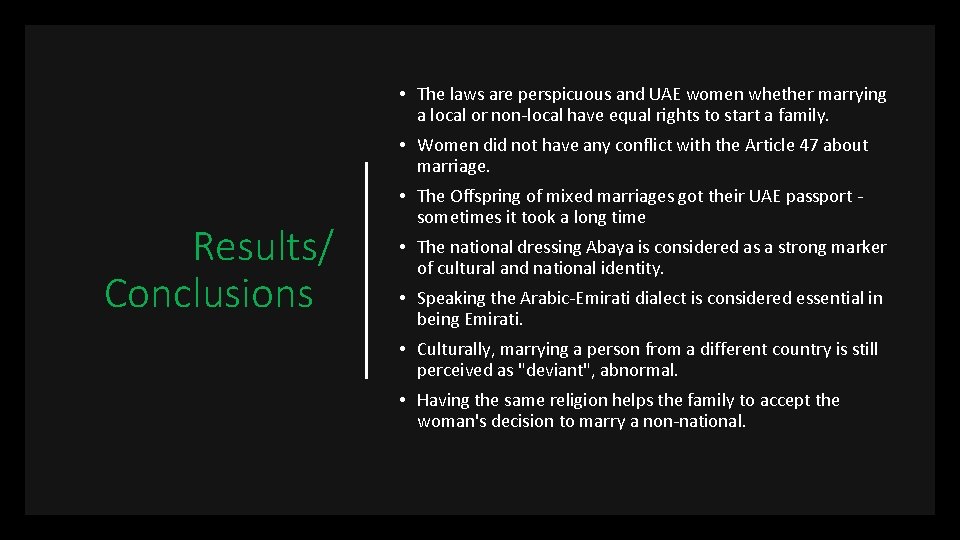 Results/ Conclusions

• The laws are perspicuous and UAE women whether marrying a local or non-local have equal rights to start a family.
• Women did not have any conflict with the Article 47 about marriage.
• The Offspring of mixed marriages got their UAE passport - sometimes it took a long time
• The national dressing Abaya is considered as a strong marker of cultural and national identity.
• Speaking the Arabic-Emirati dialect is considered essential in being Emirati.
• Culturally, marrying a person from a different country is still perceived as "deviant", abnormal.
• Having the same religion helps the family to accept the woman's decision to marry a non-national.